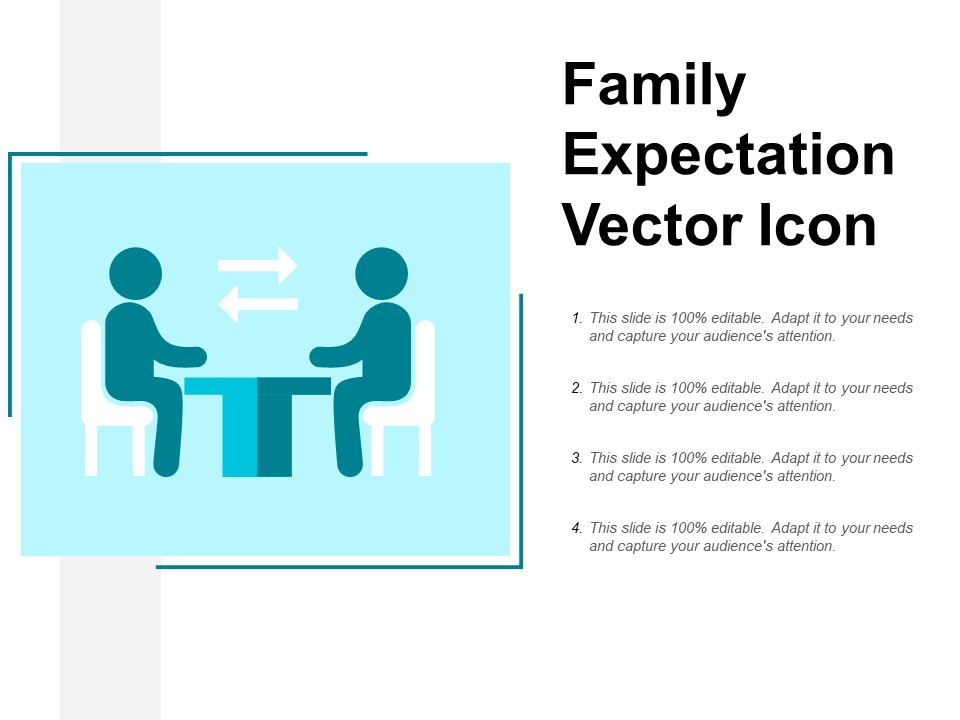 Family Expectation Vector Icon

1. This slide is 100% editable. Adapt it to your needs and capture your audience's attention.

2. This slide is 100% editable. Adapt it to your needs and capture your audience's attention.

3. This slide is 100% editable. Adapt it to your needs and capture your audience's attention.

4. This slide is 100% editable. Adapt it to your needs and capture your audience's attention.